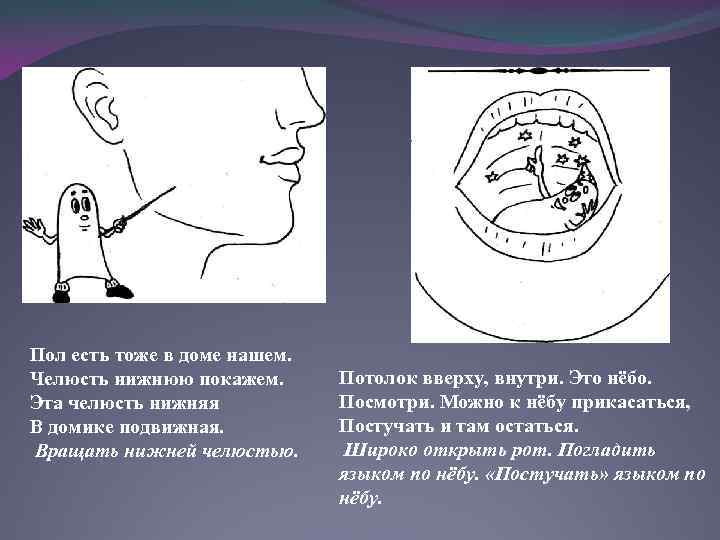 Пол есть тоже в доме нашем.
Челюсть нижнюю покажем.
Эта челюсть нижняя
В домике подвижная.
Вращать нижней челюстью.

Потолок вверху, внутри. Это нёбо.
Посмотри. Можно к нёбу прикасаться,
Постучать и там остаться.
Широко открыть рот. Погладить языком по нёбу. «Постучать» языком по нёбу.